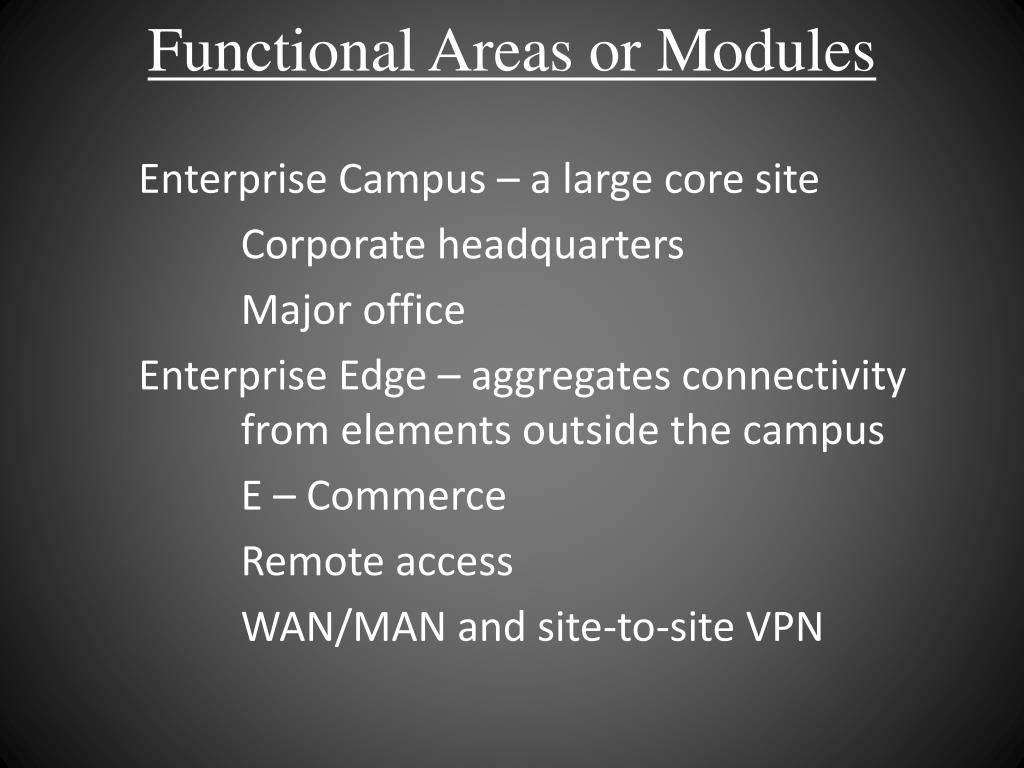 Functional Areas or Modules

Enterprise Campus – a large core site

Corporate headquarters

Major office

Enterprise Edge – aggregates connectivity from elements outside the campus

E – Commerce

Remote access

WAN/MAN and site-to-site VPN